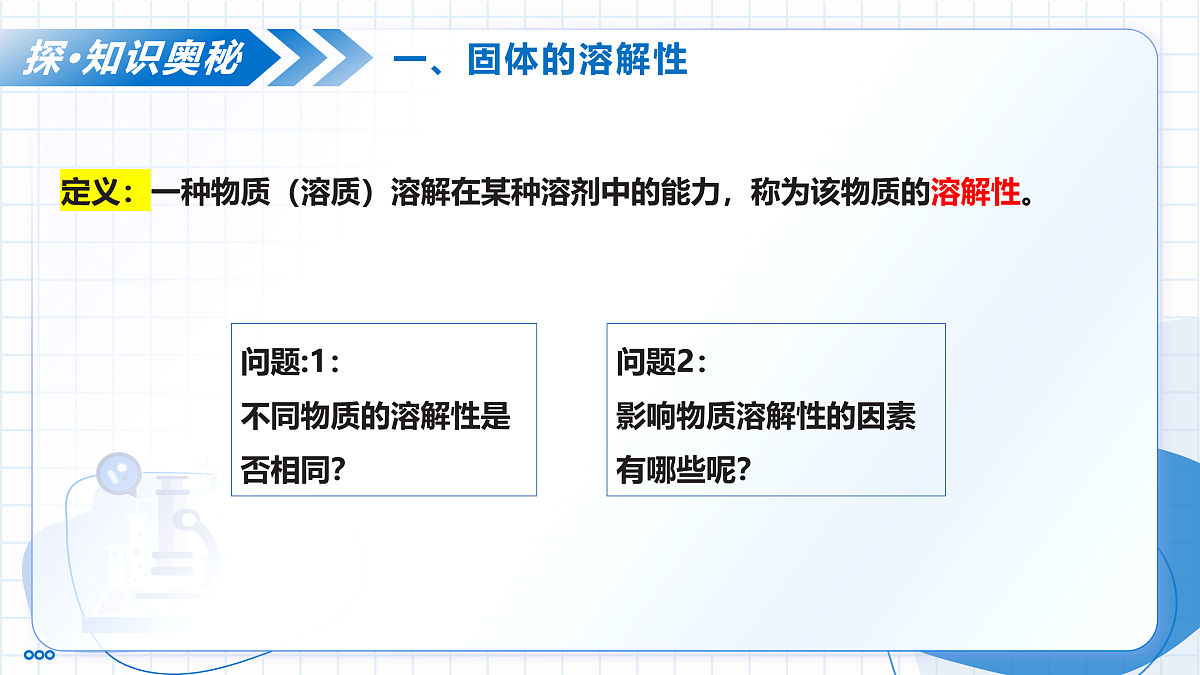 探·知识奥秘

一、固体的溶解性

定义：一种物质（溶质）溶解在某种溶剂中的能力，称为该物质的溶解性。

问题:1：
不同物质的溶解性是否相同?

问题2：
影响物质溶解性的因素有哪些呢?